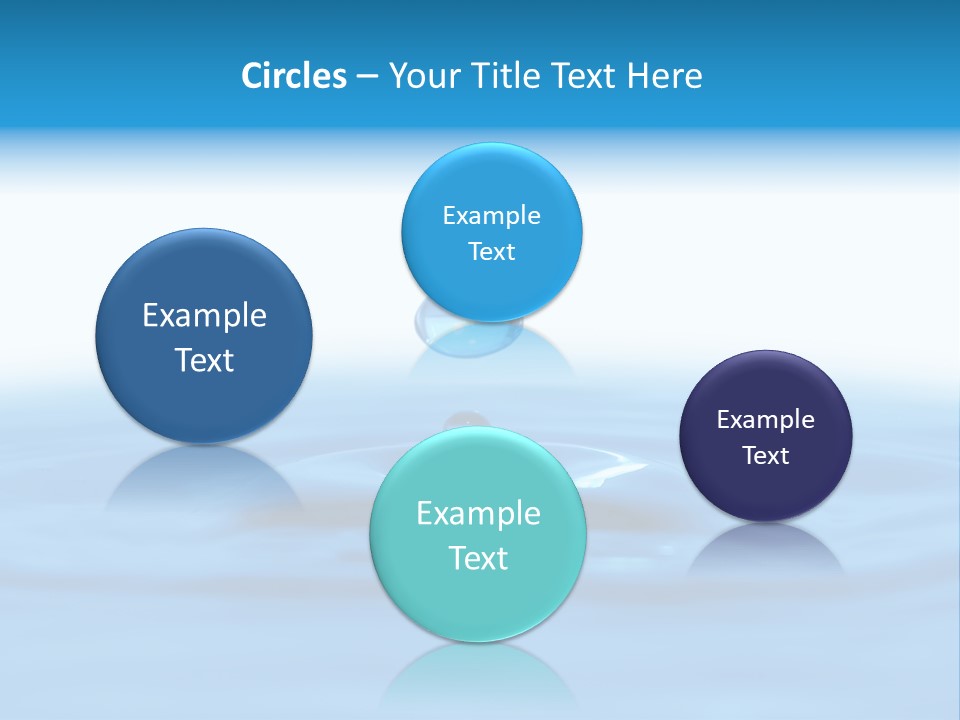 Circles – Your Title Text Here

Example Text

Example Text

Example Text

Example Text